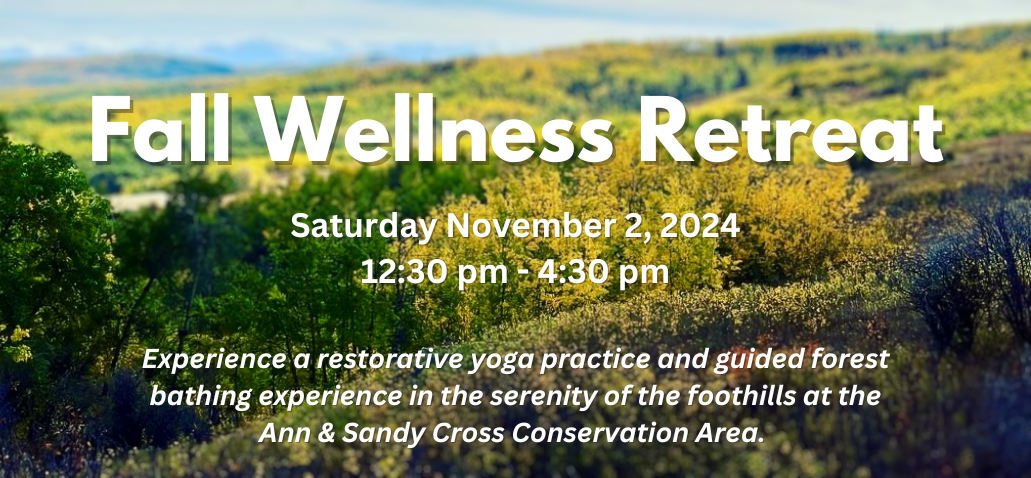 Fall Wellness Retreat

Saturday November 2, 2024
12:30 pm - 4:30 pm

Experience a restorative yoga practice and guided forest bathing experience in the serenity of the foothills at the Ann & Sandy Cross Conservation Area.